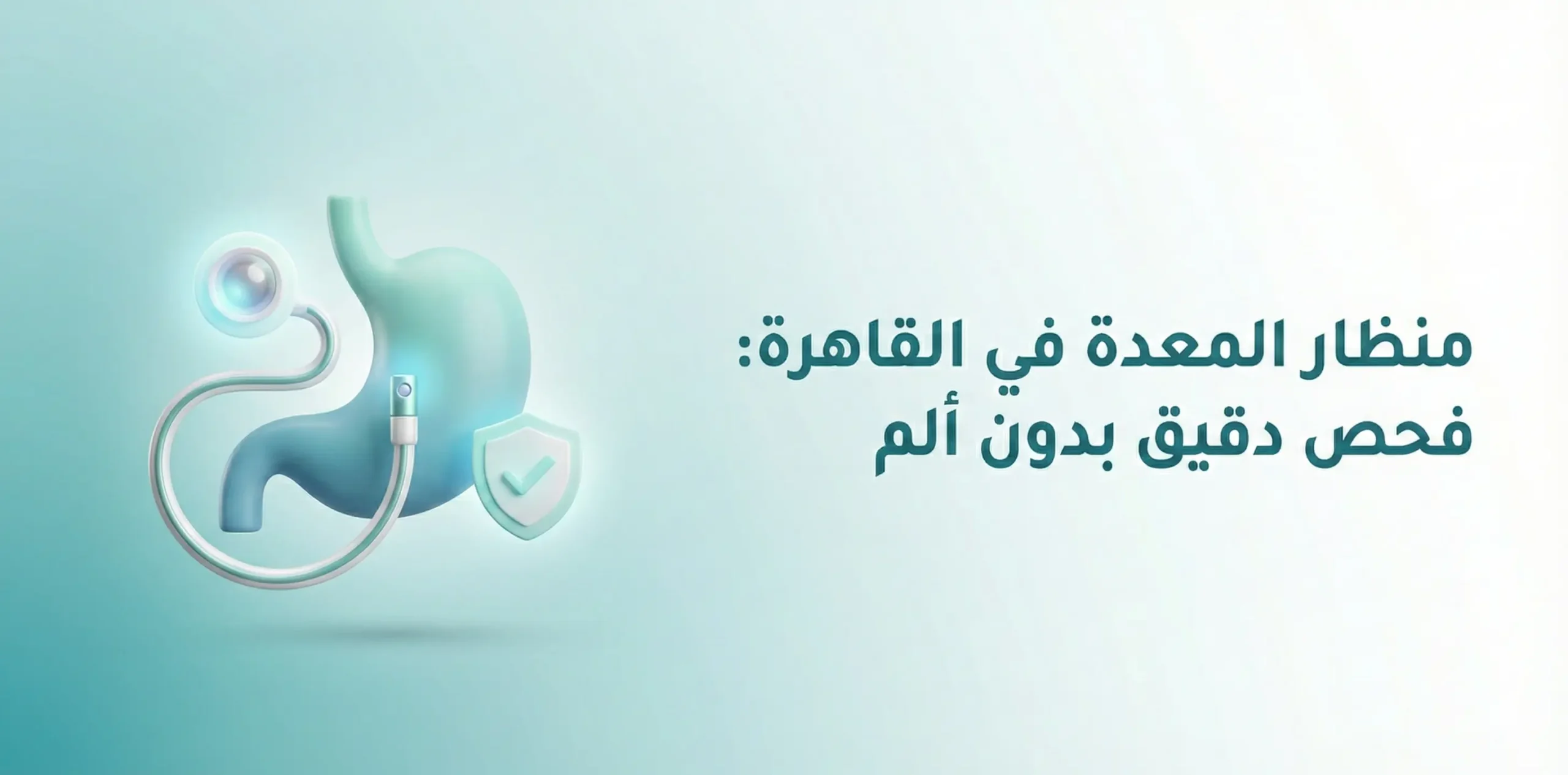 منظار المعدة في القاهرة:
فحص دقيق بدون ألم